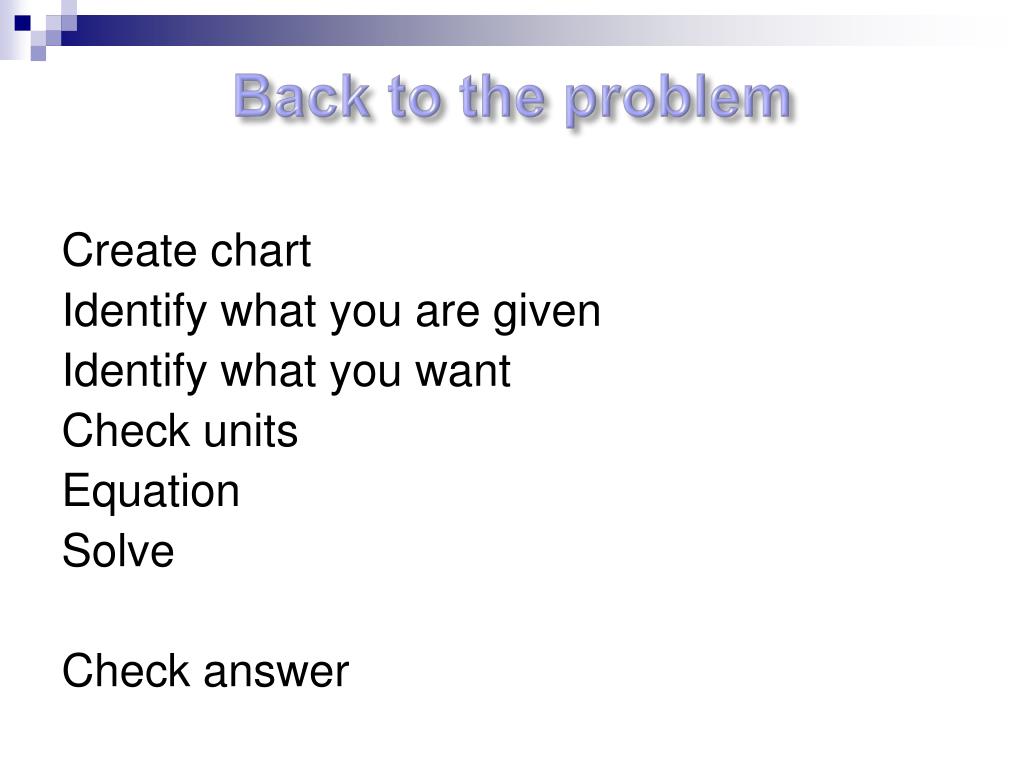 Back to the problem

Create chart
Identify what you are given
Identify what you want
Check units
Equation
Solve

Check answer